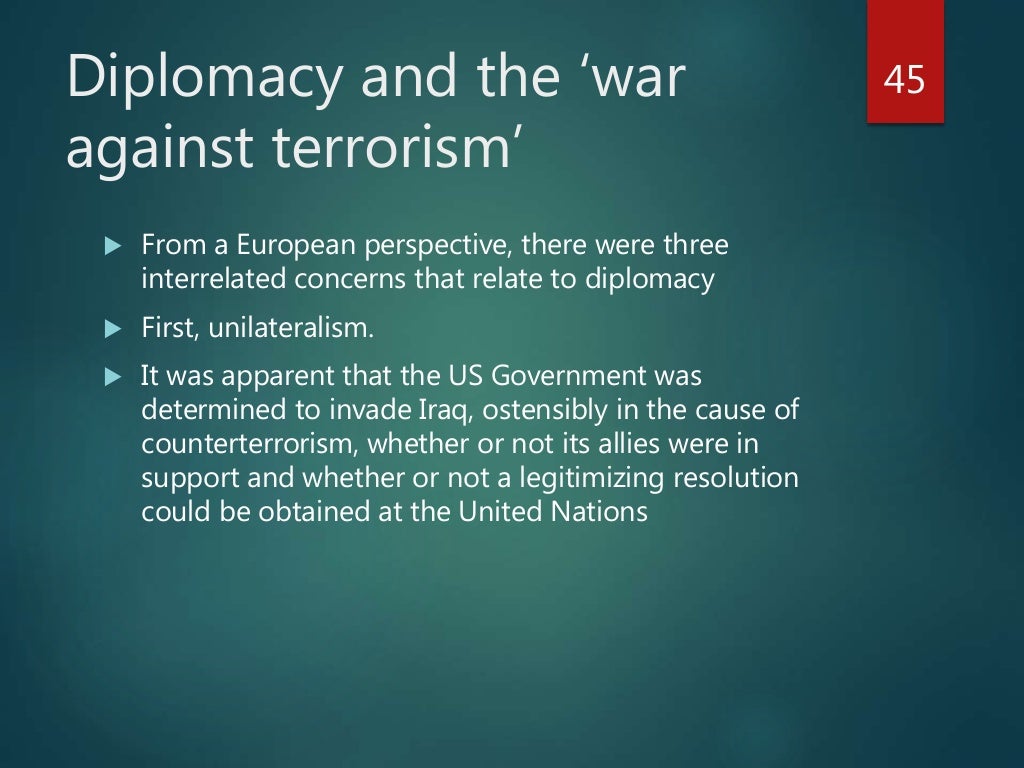 Diplomacy and the ‘war against terrorism’

45

From a European perspective, there were three interrelated concerns that relate to diplomacy

First, unilateralism.

It was apparent that the US Government was determined to invade Iraq, ostensibly in the cause of counterterrorism, whether or not its allies were in support and whether or not a legitimizing resolution could be obtained at the United Nations